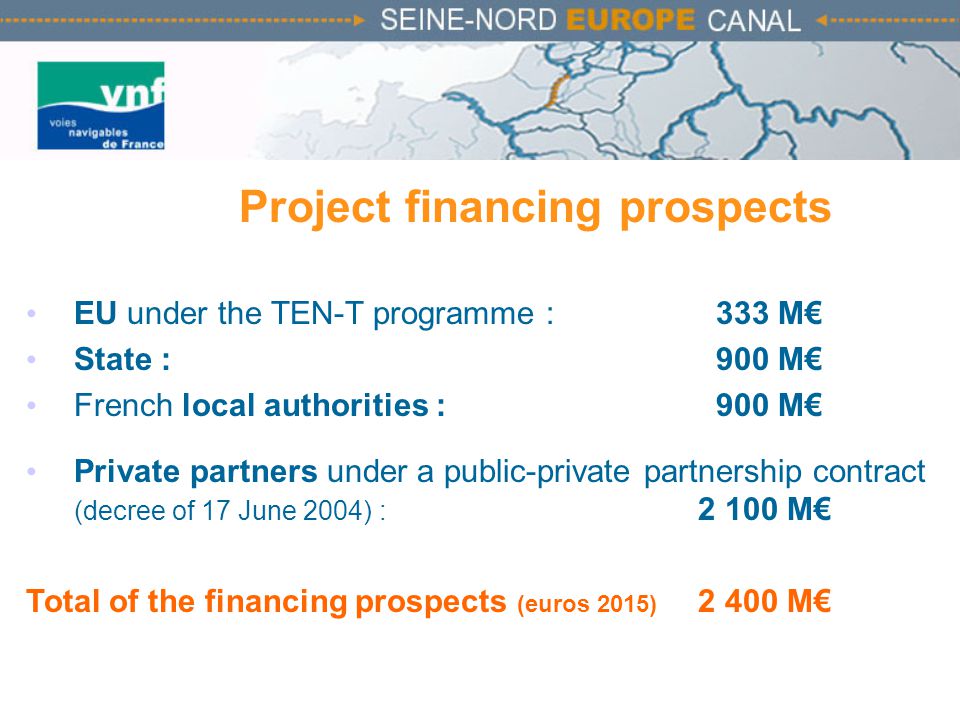 SEINE-NORD EUROPE CANAL

vnf
voies navigables de France

Project financing prospects

• EU under the TEN-T programme : 333 M€
• State : 900 M€
• French local authorities : 900 M€

• Private partners under a public-private partnership contract (decree of 17 June 2004) : 2 100 M€

Total of the financing prospects (euros 2015) 2 400 M€